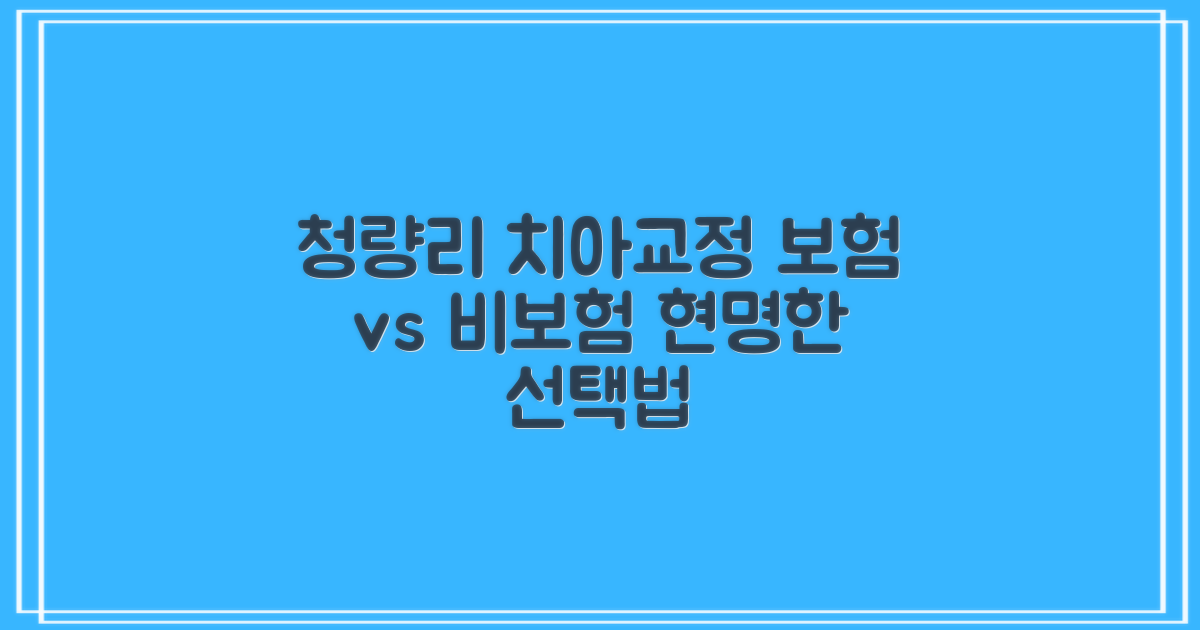 청량리 치아교정 보험 vs 비보험 현명한 선택법